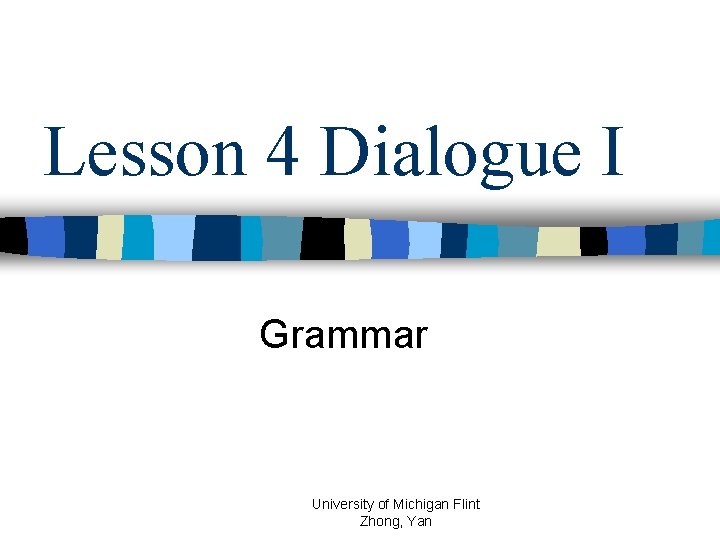 Lesson 4 Dialogue I

Grammar

University of Michigan Flint
Zhong, Yan